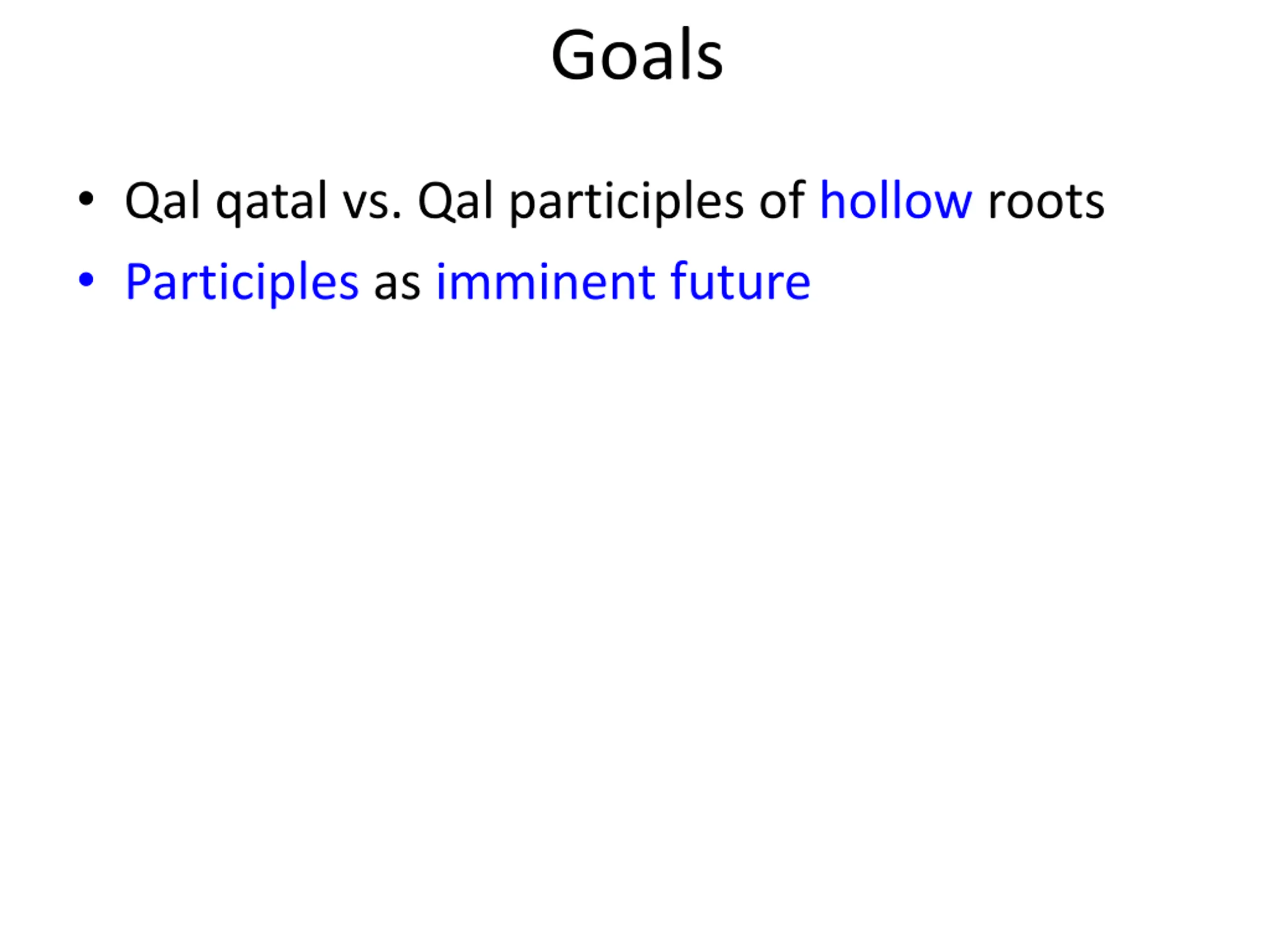 Goals

• Qal qatal vs. Qal participles of hollow roots
• Participles as imminent future